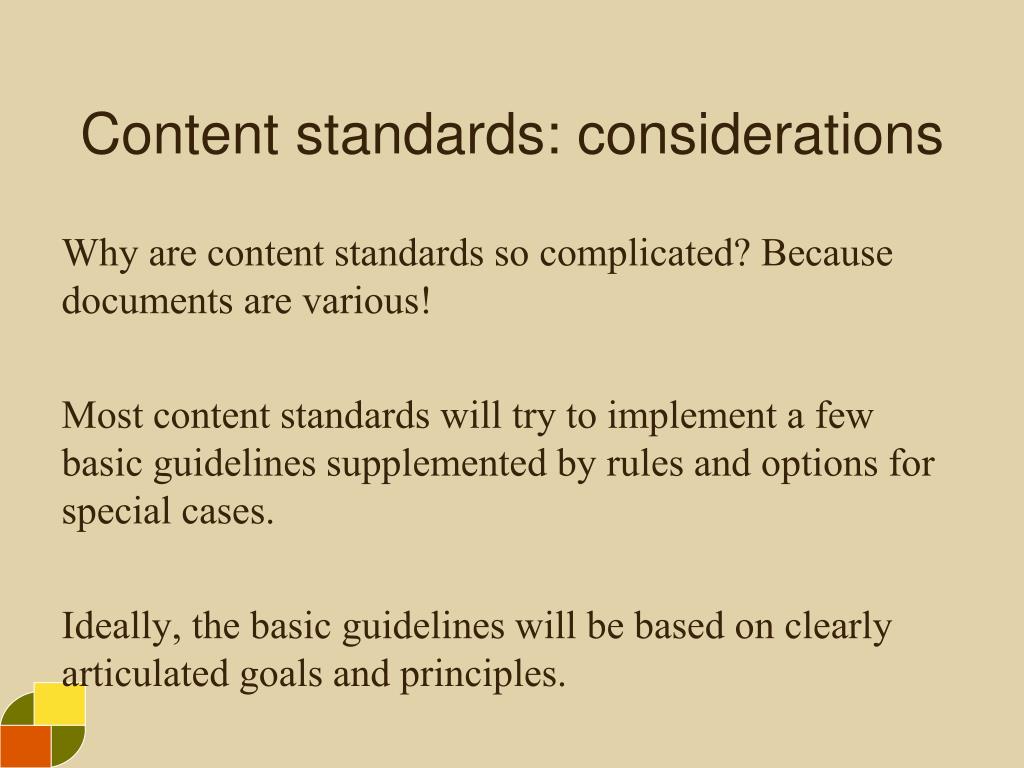 Content standards: considerations

Why are content standards so complicated? Because documents are various!

Most content standards will try to implement a few basic guidelines supplemented by rules and options for special cases.

Ideally, the basic guidelines will be based on clearly articulated goals and principles.